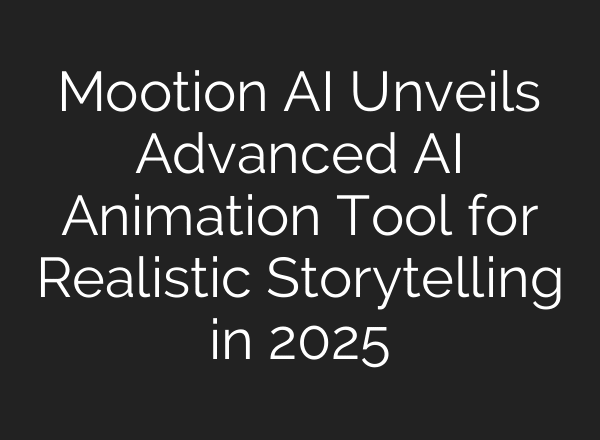 Mootion AI Unveils Advanced AI Animation Tool for Realistic Storytelling in 2025